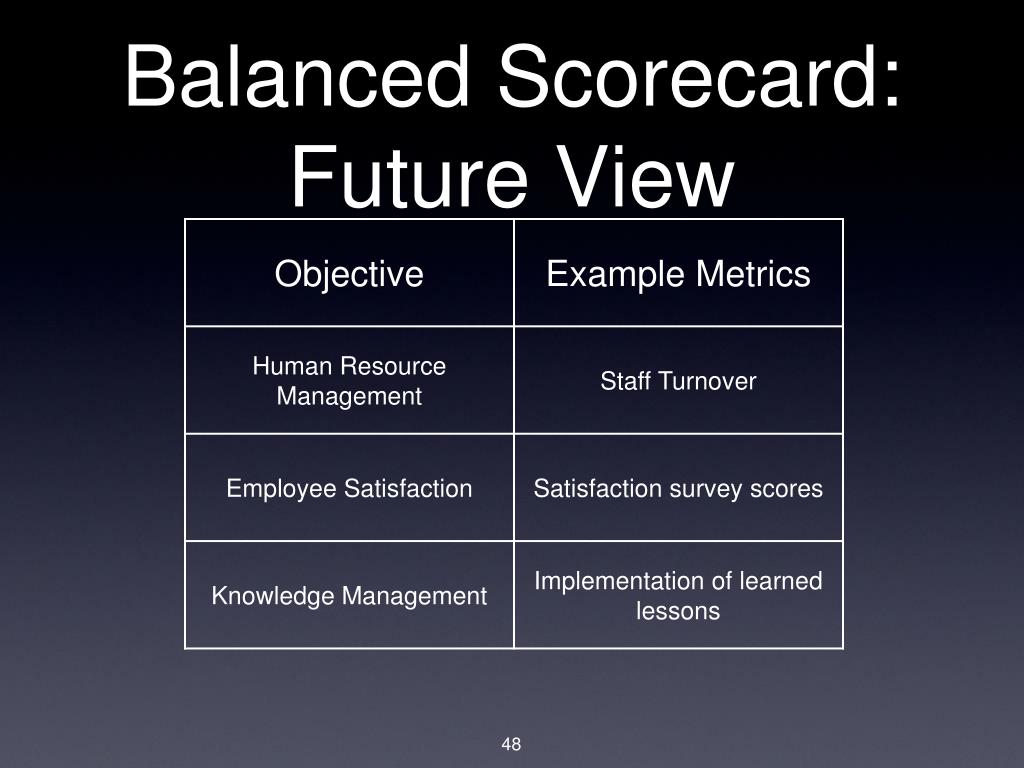 Balanced Scorecard: Future View

| Objective | Example Metrics |
|---|---|
| Human Resource Management | Staff Turnover |
| Employee Satisfaction | Satisfaction survey scores |
| Knowledge Management | Implementation of learned lessons |

48